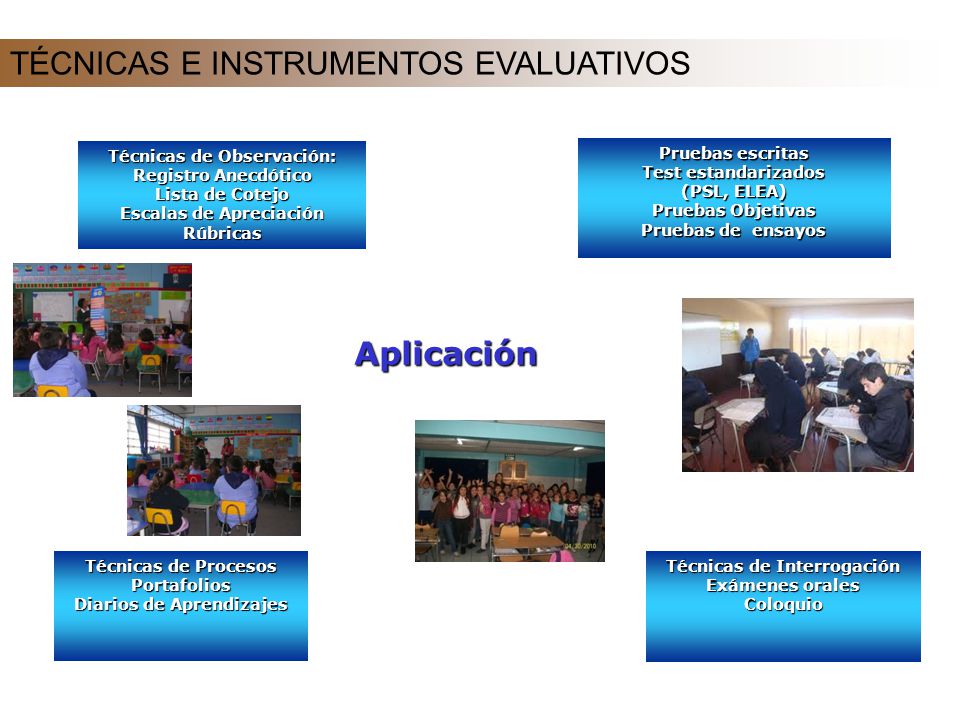 TÉCNICAS E INSTRUMENTOS EVALUATIVOS

Técnicas de Observación:
Registro Anecdótico
Lista de Cotejo
Escalas de Apreciación
Rúbricas

Pruebas escritas
Test estandarizados
(PSL, ELEA)
Pruebas Objetivas
Pruebas de ensayos

Aplicación

04/30/2010

Técnicas de Procesos
Portafolios
Diarios de Aprendizajes

Técnicas de Interrogación
Exámenes orales
Coloquio